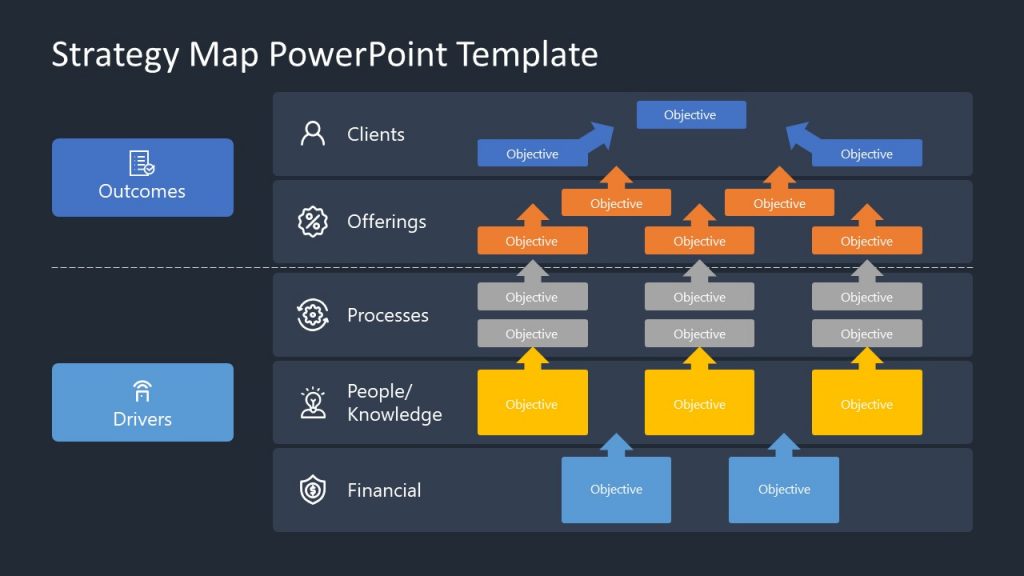 Strategy Map PowerPoint Template

Outcomes

Drivers

Clients

Objective

Objective

Objective

Offerings

Objective

Objective

Objective

Objective

Objective

Processes

Objective

Objective

Objective

Objective

Objective

Objective

People/ Knowledge

Objective

Objective

Objective

Financial

Objective

Objective